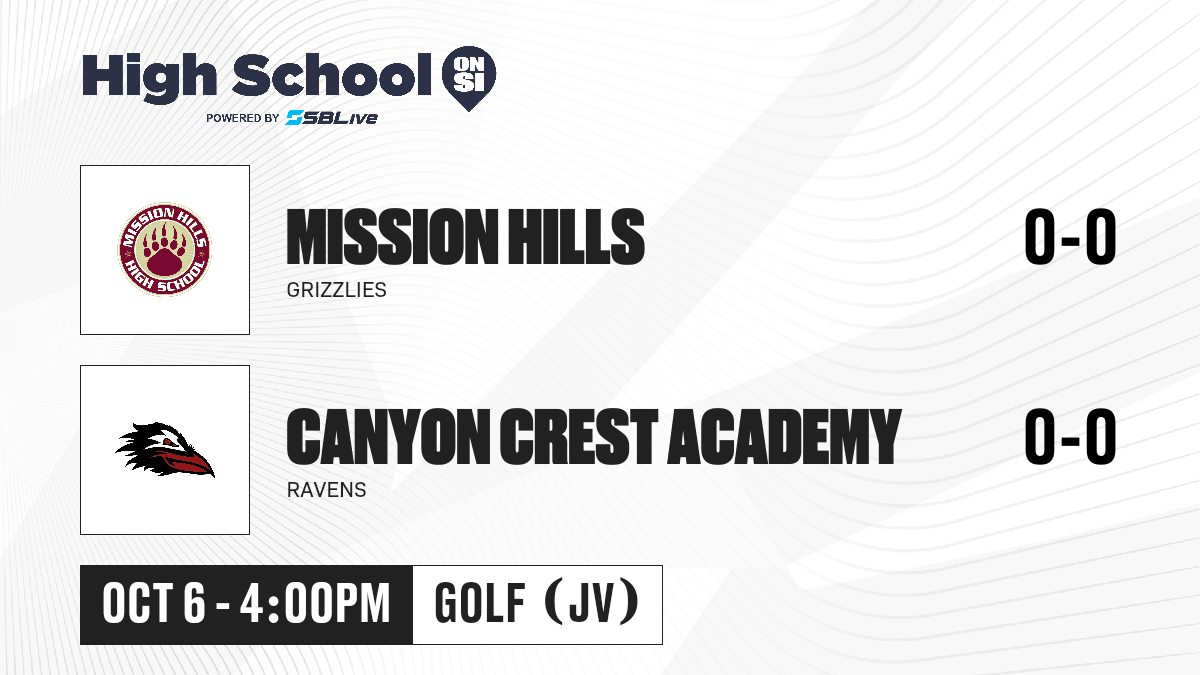 High School ON SI
POWERED BY SBLive

MISSION HILLS HIGH SCHOOL

MISSION HILLS
GRIZZLIES
0-0

CANYON CREST ACADEMY
RAVENS
0-0

OCT 6 - 4:00PM
GOLF (JV)